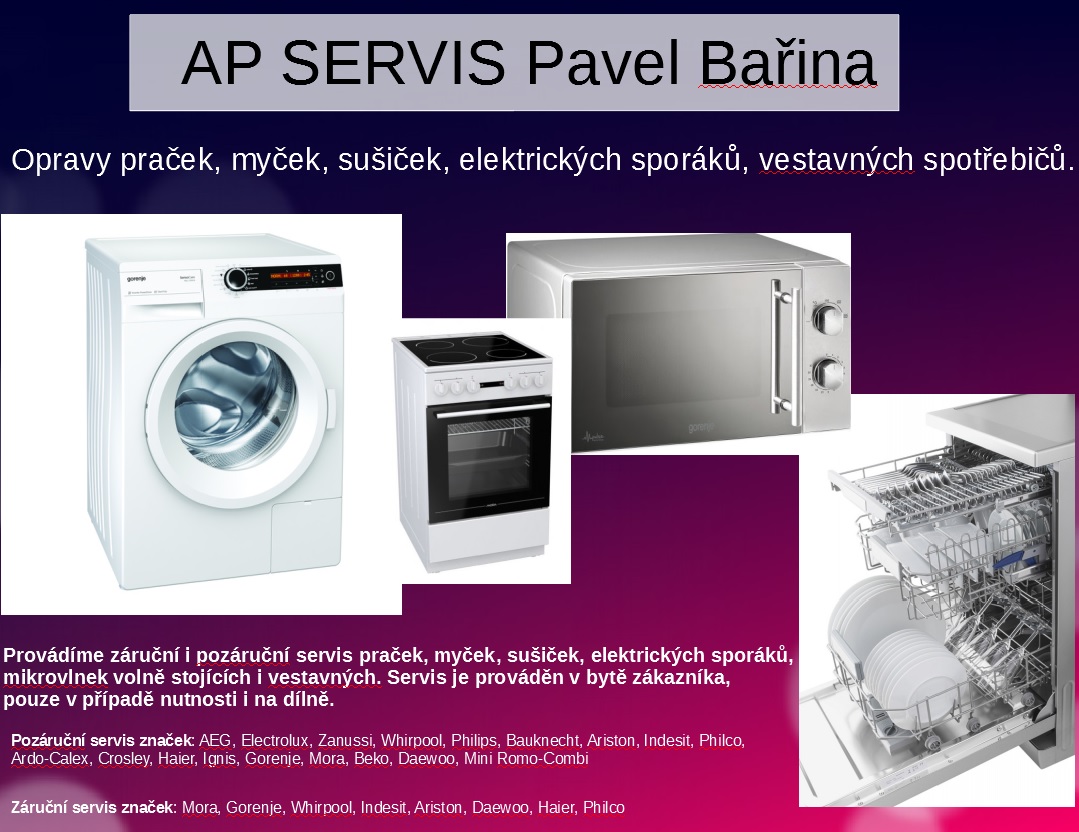 AP SERVIS Pavel Bařina

Opravy praček, myček, sušiček, elektrických sporáků, vestavných spotřebičů.

gorenje

gorenje

Provádíme záruční i pozáruční servis praček, myček, sušiček, elektrických sporáků, mikrovlnek volně stojících i vestavných. Servis je prováděn v bytě zákazníka, pouze v případě nutnosti i na dílně.

Pozáruční servis značek: AEG, Electrolux, Zanussi, Whirpool, Philips, Bauknecht, Ariston, Indesit, Philco, Ardo-Calex, Crosley, Haier, Ignis, Gorenje, Mora, Beko, Daewoo, Mini Romo-Combi

Záruční servis značek: Mora, Gorenje, Whirpool, Indesit, Ariston, Daewoo, Haier, Philco